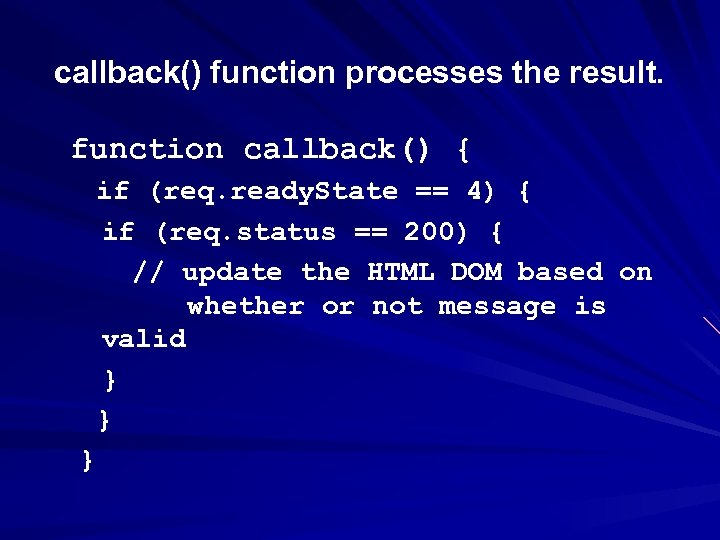 callback() function processes the result.

function callback() {
if (req.readyState == 4) {
if (req.status == 200) {
// update the HTML DOM based on whether or not message is valid
}
}
}